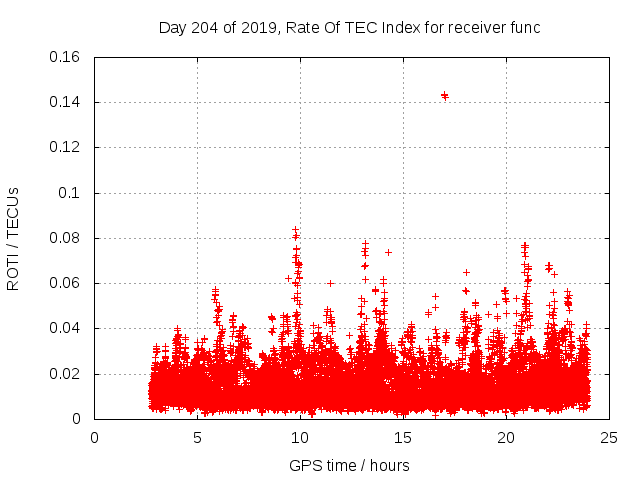 Day 204 of 2019, Rate Of TEC Index for receiver func

ROTI / TECUs

0.16
0.14
0.12
0.1
0.08
0.06
0.04
0.02
0

0
5
10
15
20
25

GPS time / hours